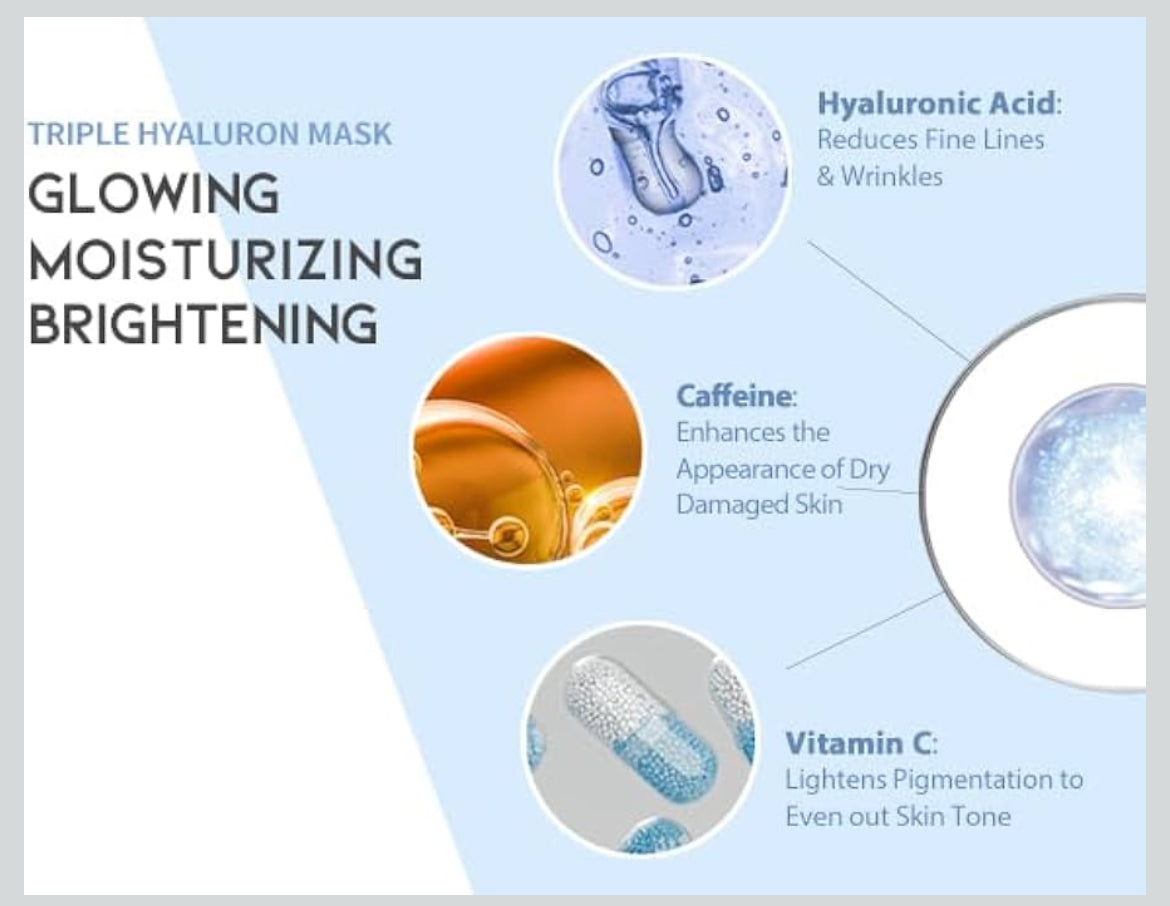 TRIPLE HYALURON MASK

GLOWING
MOISTURIZING
BRIGHTENING

Hyaluronic Acid:
Reduces Fine Lines & Wrinkles

Caffeine:
Enhances the Appearance of Dry Damaged Skin

Vitamin C:
Lightens Pigmentation to Even out Skin Tone